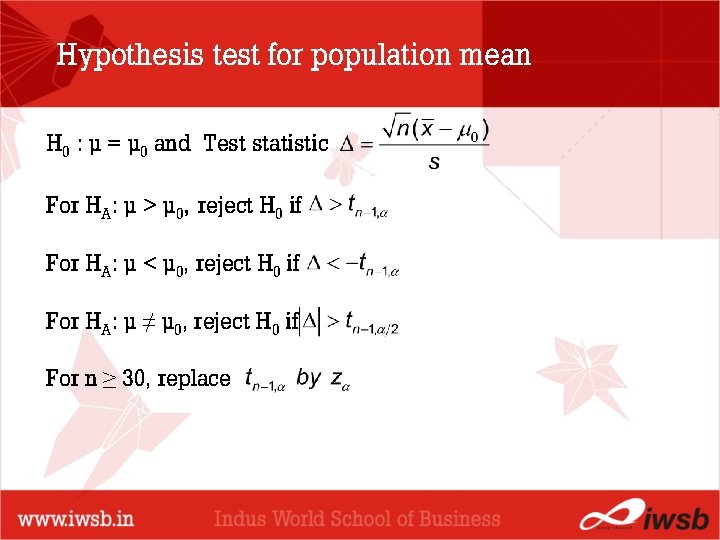 Hypothesis test for population mean

$H_0 : \mu = \mu_0$ and Test statistic $\Delta = \frac{\sqrt{n}(\bar{x} - \mu_0)}{s}$

For $H_A$: $\mu > \mu_0$, reject $H_0$ if $\Delta > t_{n-1,\alpha}$

For $H_A$: $\mu < \mu_0$, reject $H_0$ if $\Delta < -t_{n-1,\alpha}$

For $H_A$: $\mu \neq \mu_0$, reject $H_0$ if $|\Delta| > t_{n-1,\alpha/2}$

For $n \geq 30$, replace $t_{n-1,\alpha}$ by $z_\alpha$

www.iwsb.in Indus World School of Business iwsb